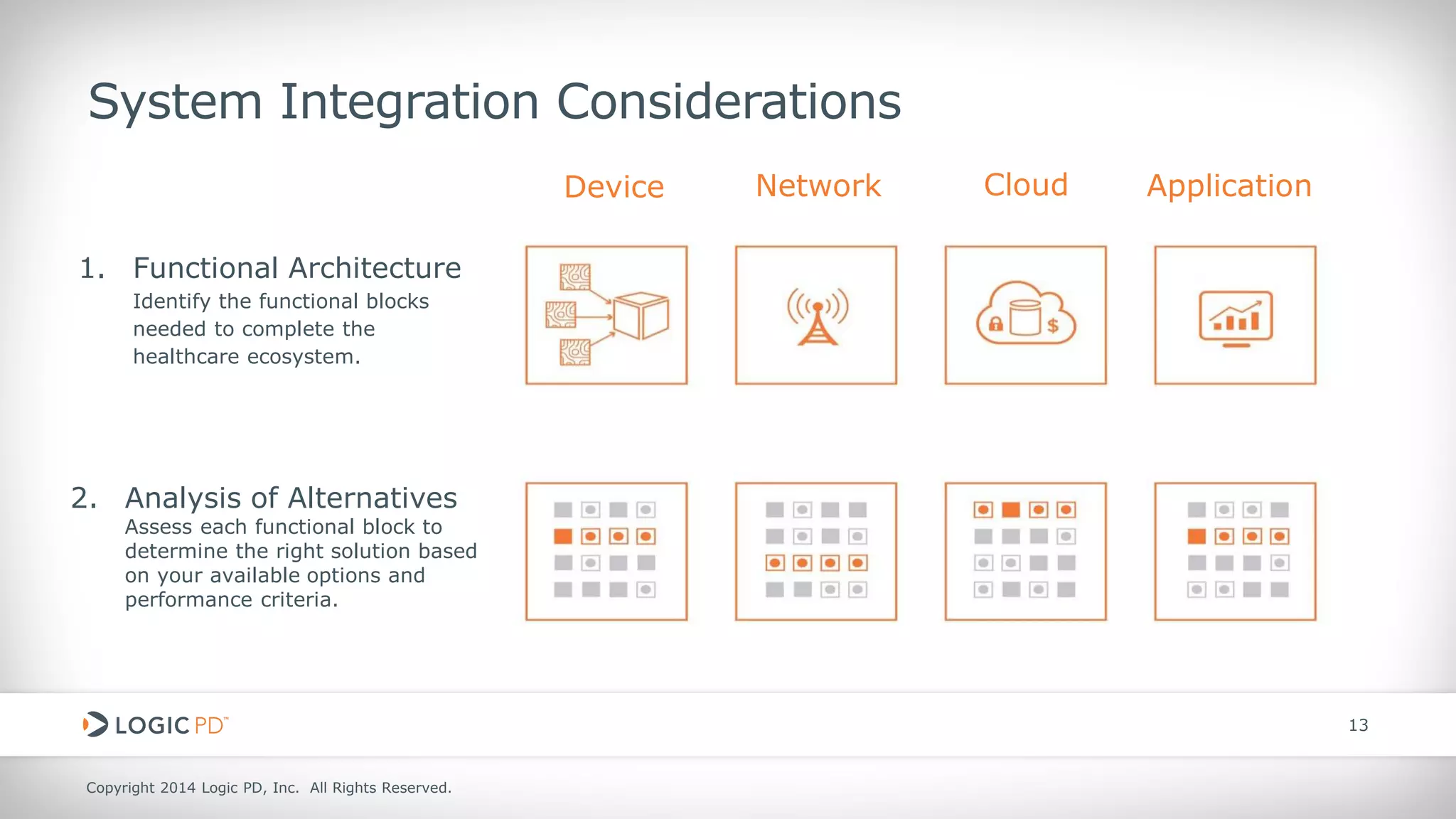 System Integration Considerations

Device Network Cloud Application

1. Functional Architecture
Identify the functional blocks needed to complete the healthcare ecosystem.

$

2. Analysis of Alternatives
Assess each functional block to determine the right solution based on your available options and performance criteria.

LOGIC PD™

13

Copyright 2014 Logic PD, Inc. All Rights Reserved.